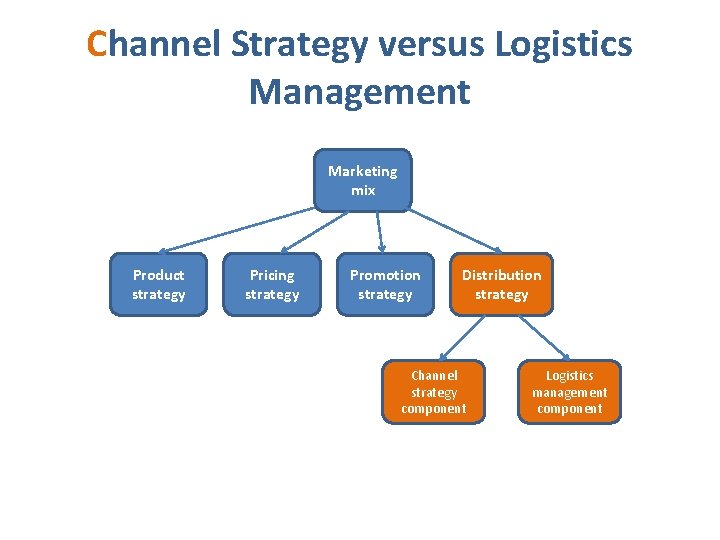 Channel Strategy versus Logistics Management

Marketing mix

Product strategy

Pricing strategy

Promotion strategy

Distribution strategy

Channel strategy component

Logistics management component